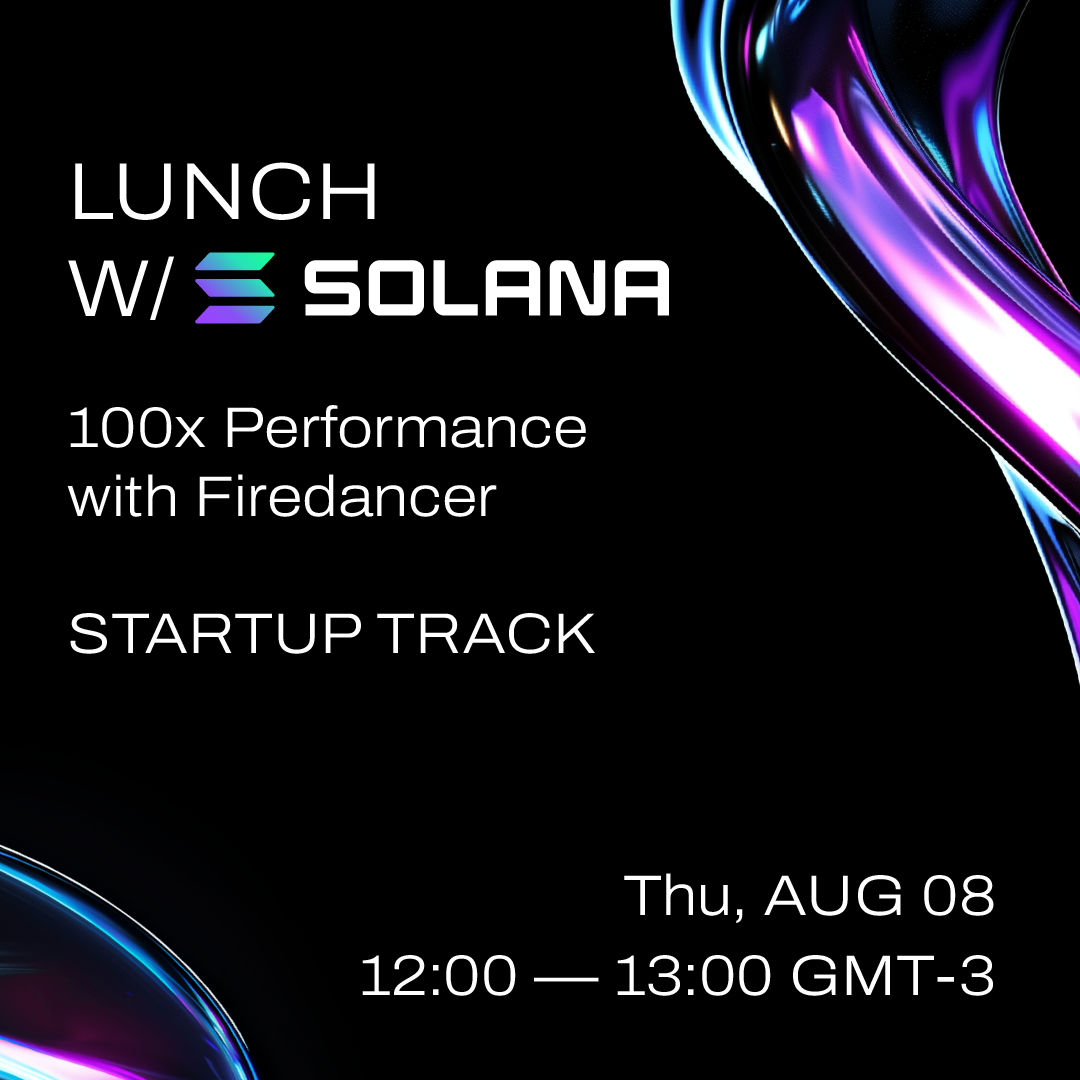 LUNCH
W/ SOLANA

100x Performance with Firedancer

STARTUP TRACK

Thu, AUG 08
12:00 — 13:00 GMT-3